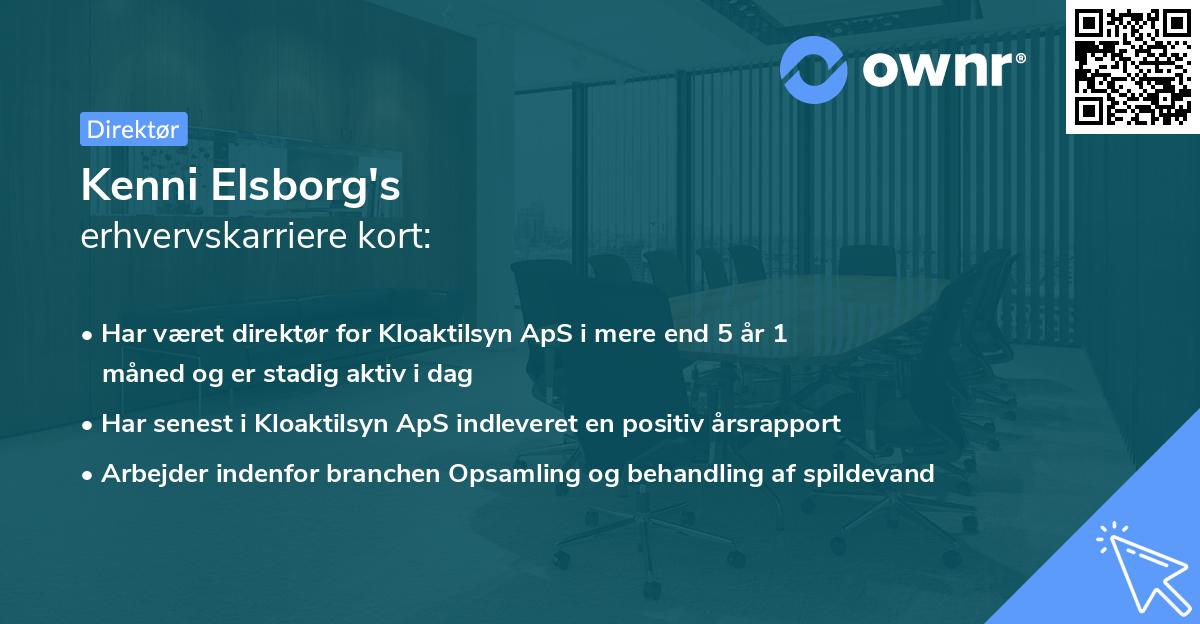 ownr®

Direktør

Kenni Elsborg's
erhvervskarriere kort:

• Har været direktør for Kloaktilsyn ApS i mere end 5 år 1 måned og er stadig aktiv i dag
• Har senest i Kloaktilsyn ApS indleveret en positiv årsrapport
• Arbejder indenfor branchen Opsamling og behandling af spildevand